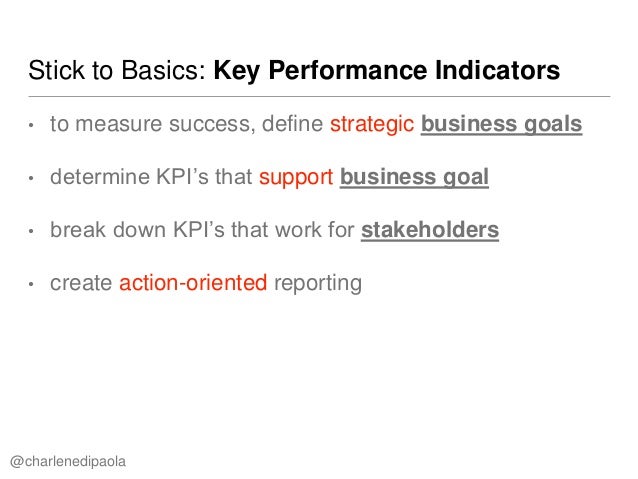 Stick to Basics: Key Performance Indicators

• to measure success, define strategic business goals

• determine KPI's that support business goal

• break down KPI's that work for stakeholders

• create action-oriented reporting

@charlenedipaola